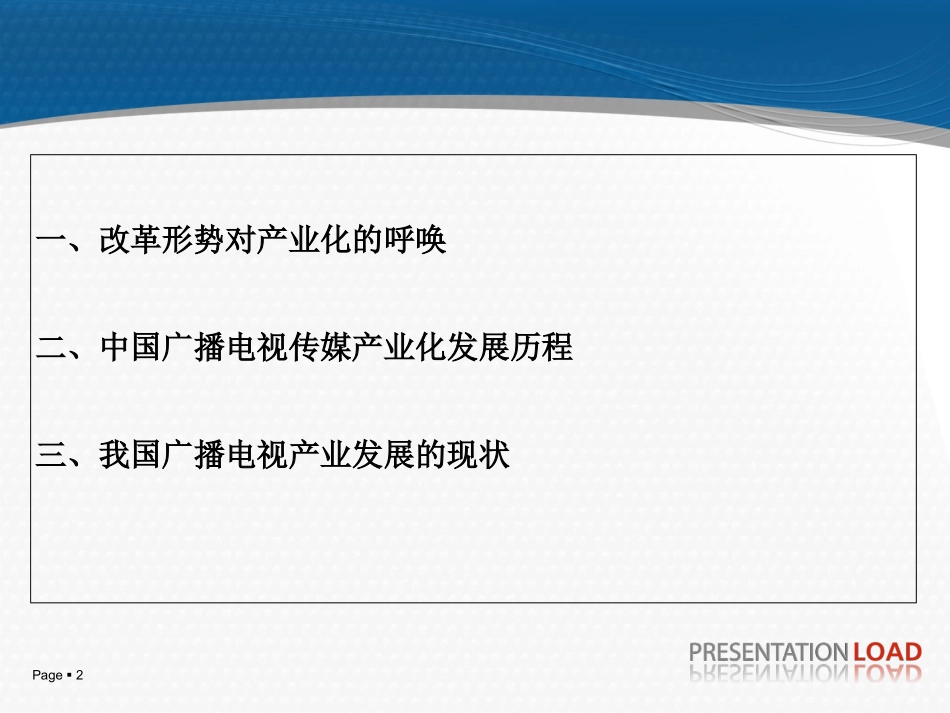 一、改革形势对产业化的呼唤

二、中国广播电视传媒产业化发展历程

三、我国广播电视产业发展的现状

Page ▪ 2

PRESENTATION LOAD